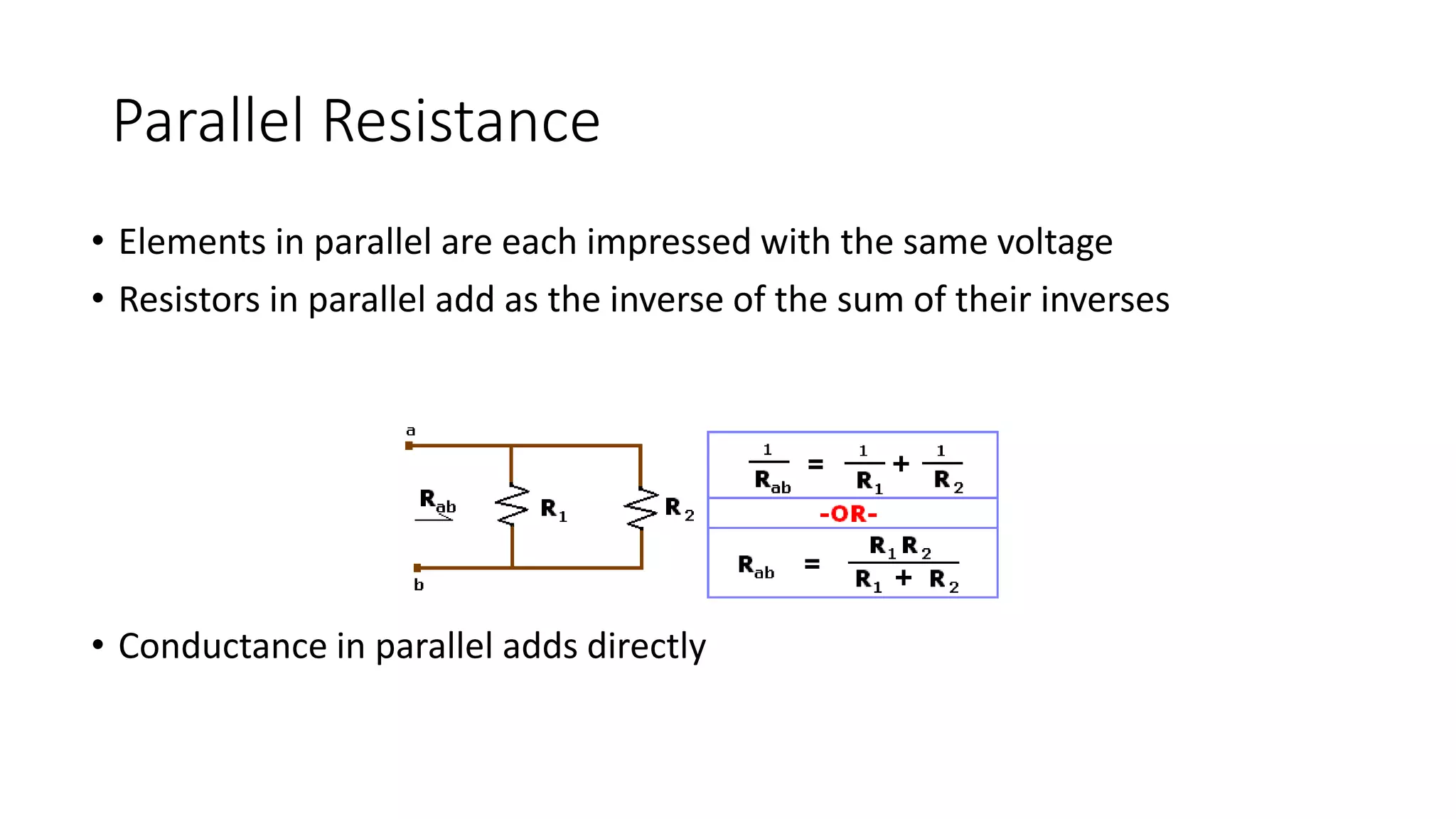 Parallel Resistance

• Elements in parallel are each impressed with the same voltage
• Resistors in parallel add as the inverse of the sum of their inverses

a
$R_{ab}$
$R_1$
$R_2$
b

$\frac{1}{R_{ab}} = \frac{1}{R_1} + \frac{1}{R_2}$
-OR-
$R_{ab} = \frac{R_1 R_2}{R_1 + R_2}$

• Conductance in parallel adds directly